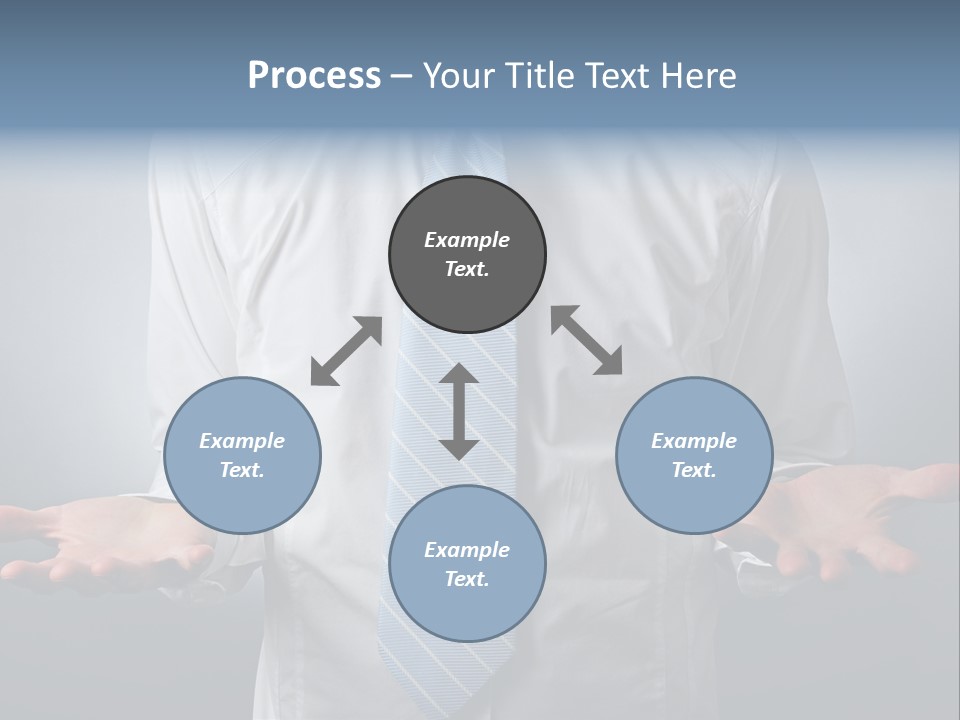 Process – Your Title Text Here

Example Text.

Example Text.

Example Text.

Example Text.